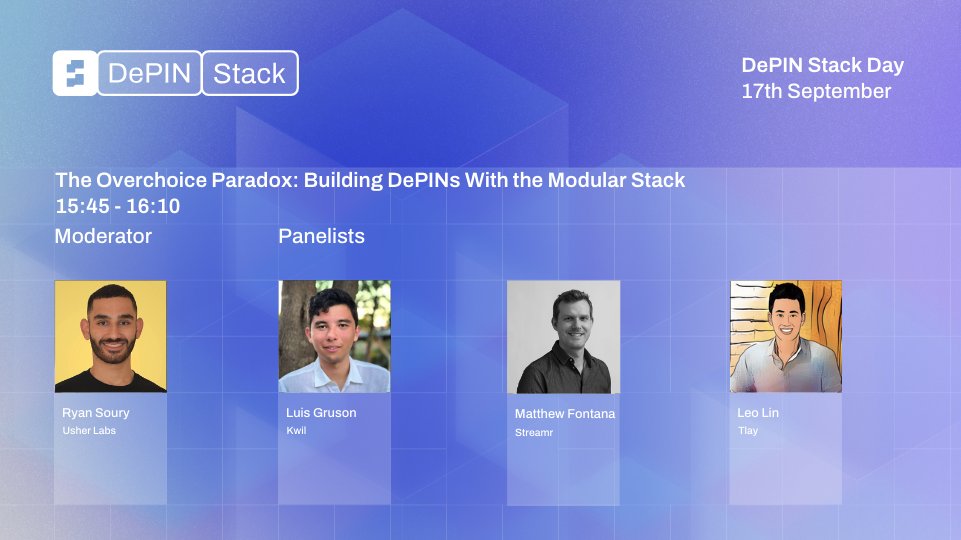 DePIN Stack

DePIN Stack Day
17th September

The Overchoice Paradox: Building DePINs With the Modular Stack
15:45 - 16:10

Moderator

Panelists

Ryan Soury
Usher Labs

Luis Gruson
Kwil

Matthew Fontana
Streamr

Leo Lin
Tlay